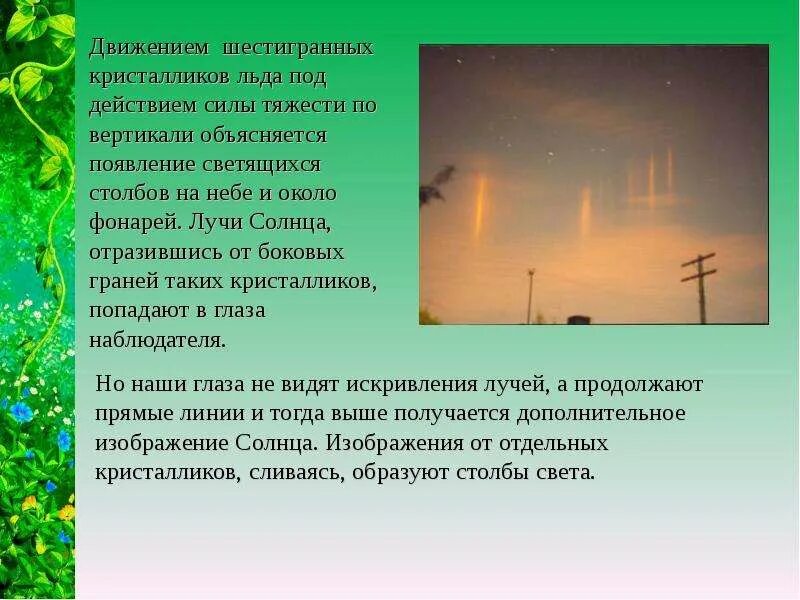 Движением шестигранных кристалликов льда под действием силы тяжести по вертикали объясняется появление светящихся столбов на небе и около фонарей. Лучи Солнца, отразившись от боковых граней таких кристалликов, попадают в глаза наблюдателя.

Но наши глаза не видят искривления лучей, а продолжают прямые линии и тогда выше получается дополнительное изображение Солнца. Изображения от отдельных кристалликов, сливаясь, образуют столбы света.